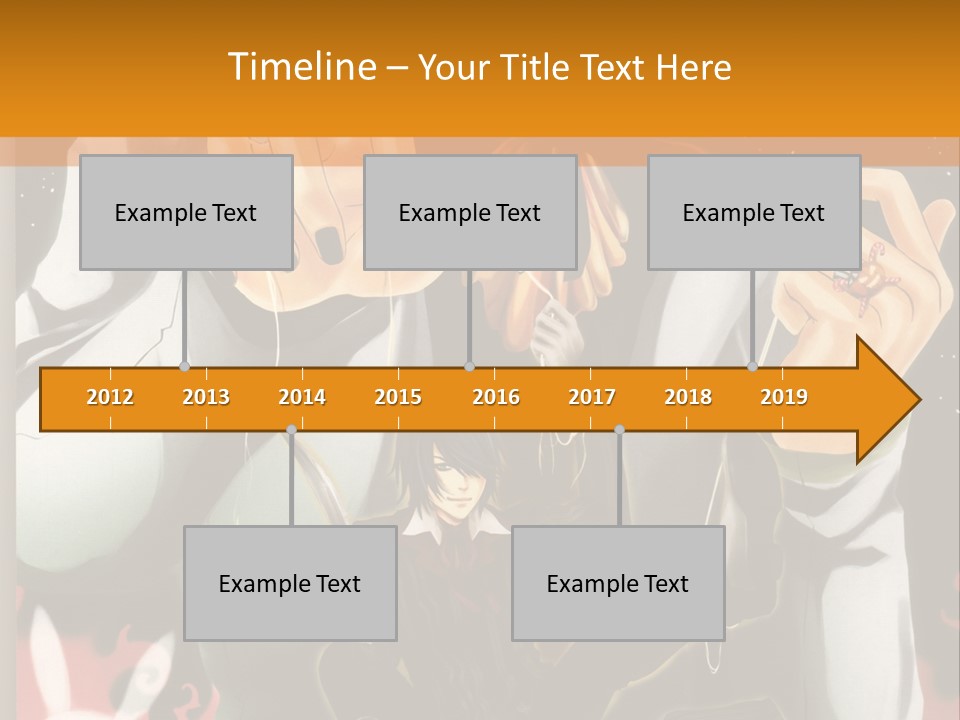 Timeline – Your Title Text Here

Example Text

Example Text

Example Text

2012 2013 2014 2015 2016 2017 2018 2019

Example Text

Example Text